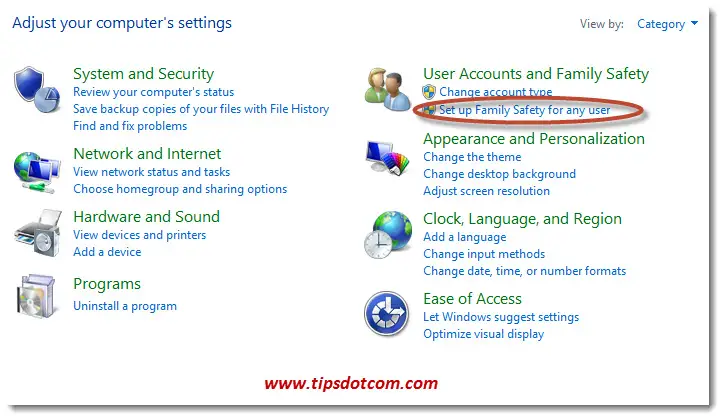 Adjust your computer's settings

View by: Category

System and Security
Review your computer's status
Save backup copies of your files with File History
Find and fix problems

Network and Internet
View network status and tasks
Choose homegroup and sharing options

Hardware and Sound
View devices and printers
Add a device

Programs
Uninstall a program

User Accounts and Family Safety
Change account type
Set up Family Safety for any user

Appearance and Personalization
Change the theme
Change desktop background
Adjust screen resolution

Clock, Language, and Region
Add a language
Change input methods
Change date, time, or number formats

Ease of Access
Let Windows suggest settings
Optimize visual display

www.tipsdotcom.com